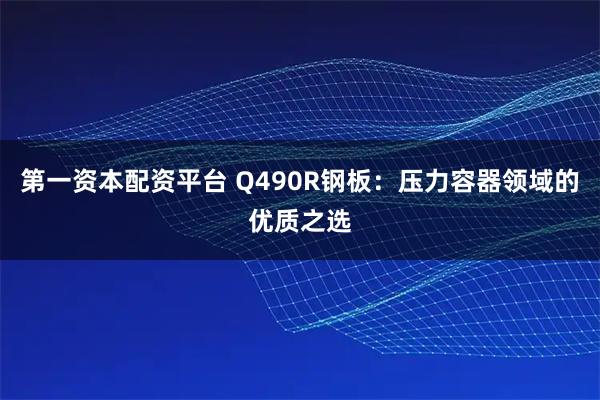 第一资本配资平台 Q490R钢板：压力容器领域的优质之选